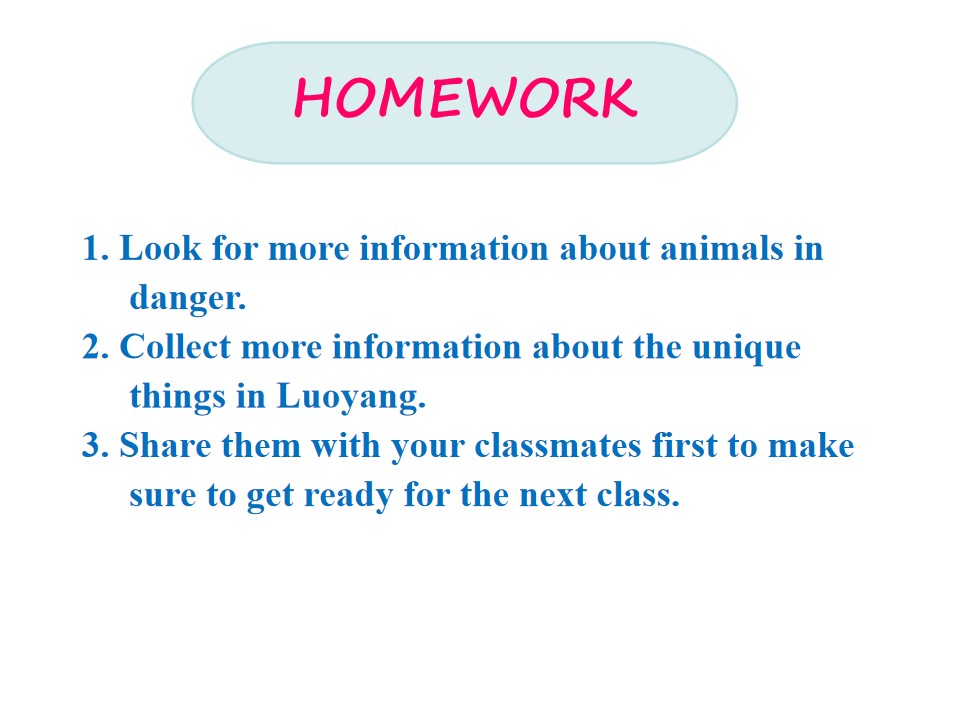 HOMEWORK

1. Look for more information about animals in danger.
2. Collect more information about the unique things in Luoyang.
3. Share them with your classmates first to make sure to get ready for the next class.